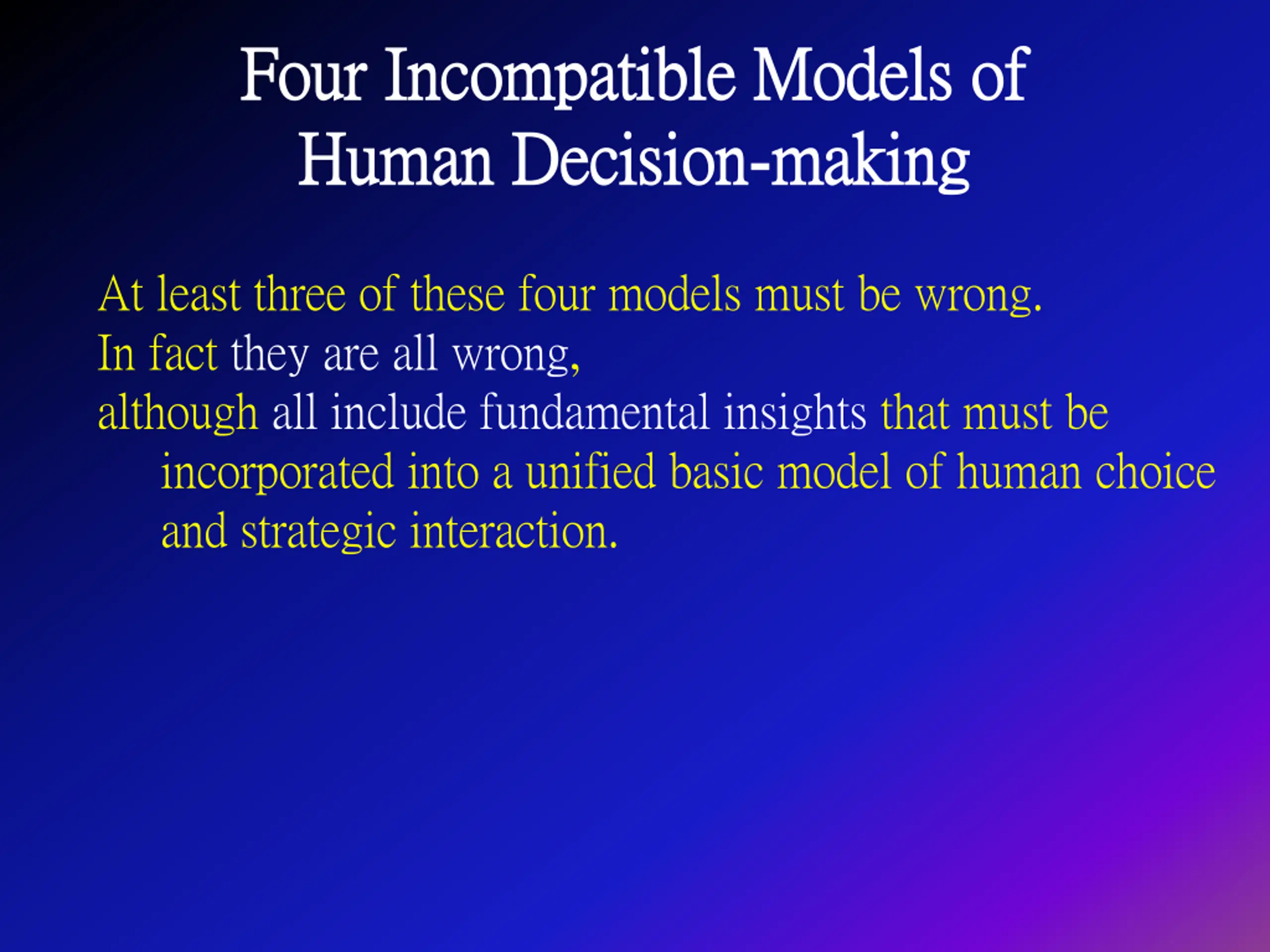 Four Incompatible Models of Human Decision-making

At least three of these four models must be wrong.
In fact they are all wrong,
although all include fundamental insights that must be incorporated into a unified basic model of human choice and strategic interaction.